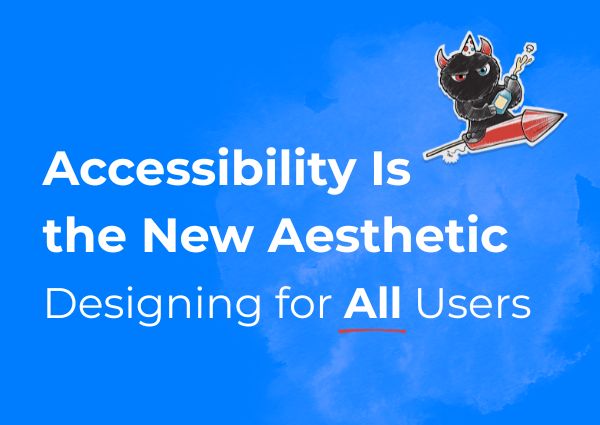 Accessibility Is the New Aesthetic
Designing for All Users